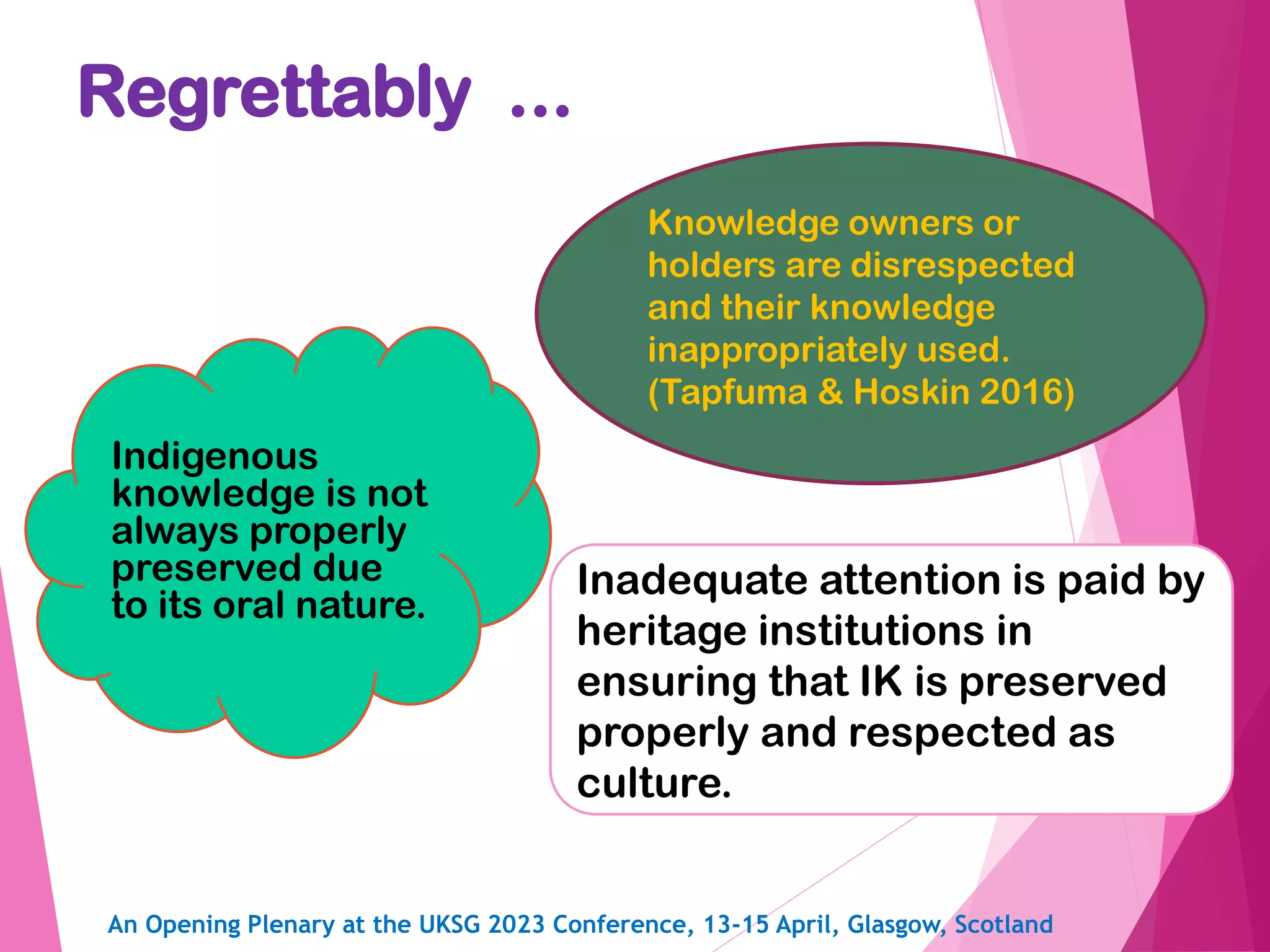 Regrettably ...

Knowledge owners or holders are disrespected and their knowledge inappropriately used. (Tapfuma & Hoskin 2016)

Indigenous knowledge is not always properly preserved due to its oral nature.

Inadequate attention is paid by heritage institutions in ensuring that IK is preserved properly and respected as culture.

An Opening Plenary at the UKSG 2023 Conference, 13-15 April, Glasgow, Scotland